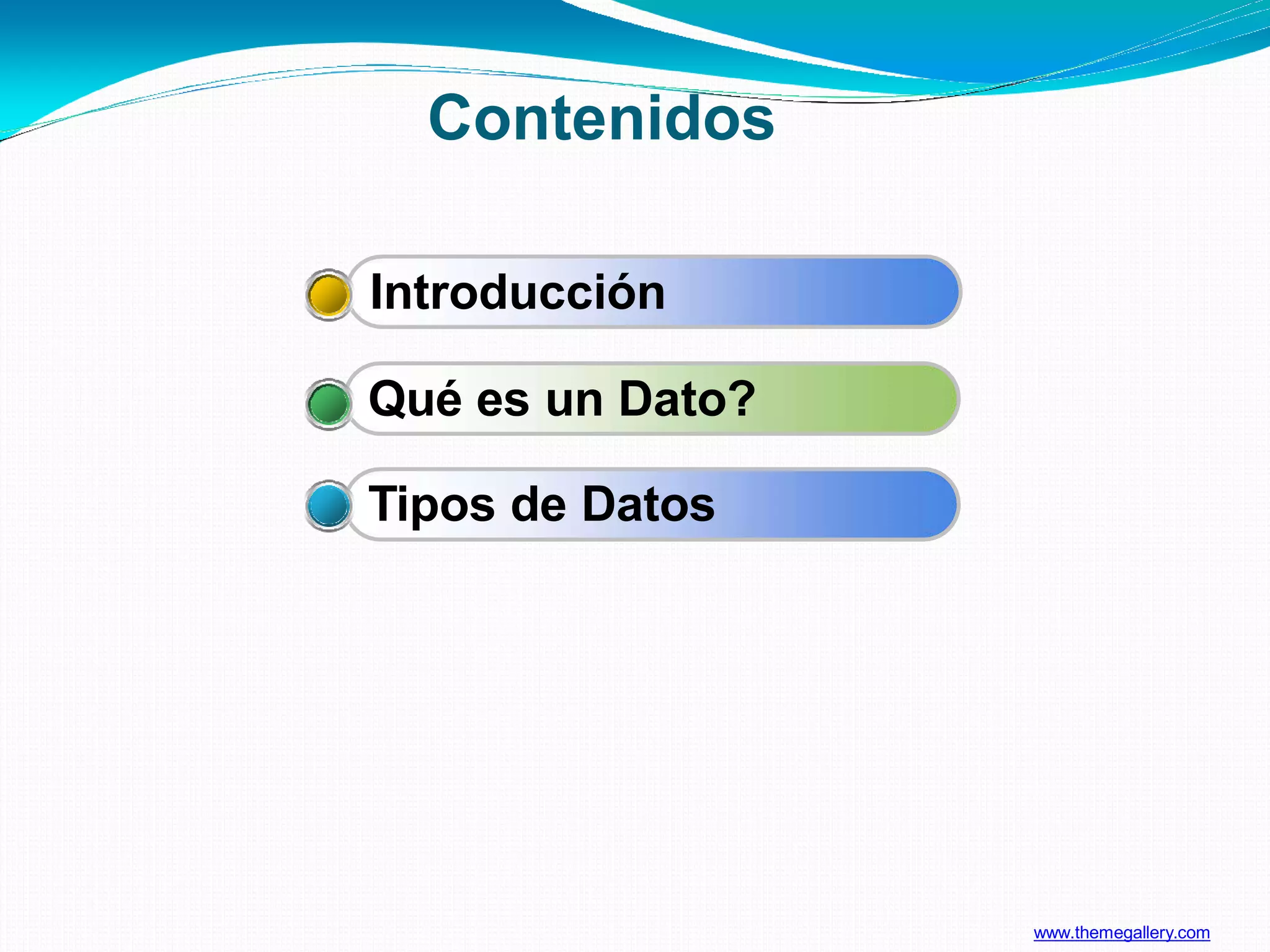 Contenidos

Introducción

Qué es un Dato?

Tipos de Datos

www.themegallery.com